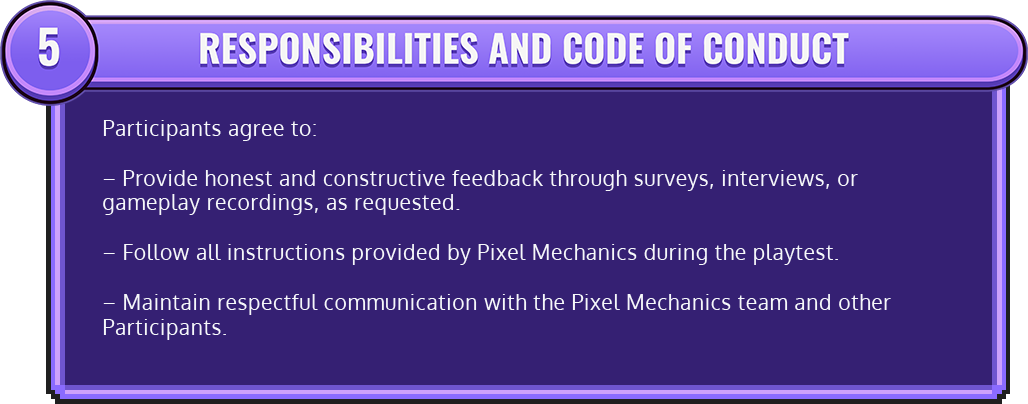 5

RESPONSIBILITIES AND CODE OF CONDUCT

Participants agree to:

– Provide honest and constructive feedback through surveys, interviews, or gameplay recordings, as requested.

– Follow all instructions provided by Pixel Mechanics during the playtest.

– Maintain respectful communication with the Pixel Mechanics team and other Participants.